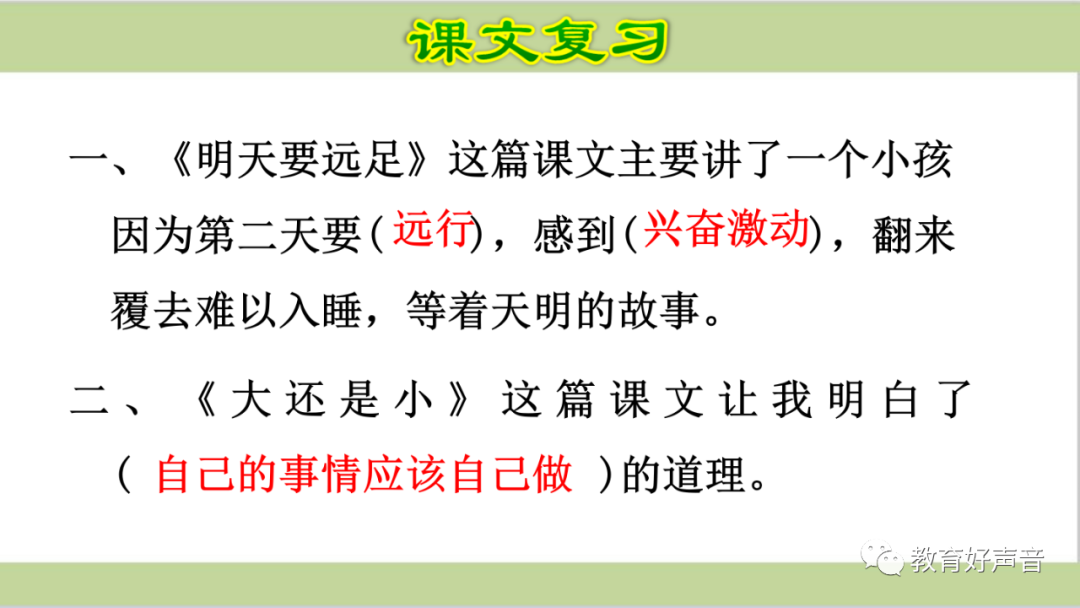 课文复习

一、《明天要远足》这篇课文主要讲了一个小孩因为第二天要（远行），感到（兴奋激动），翻来覆去难以入睡，等着天明的故事。

二、《大还是小》这篇课文让我明白了（自己的事情应该自己做）的道理。

教育好声音